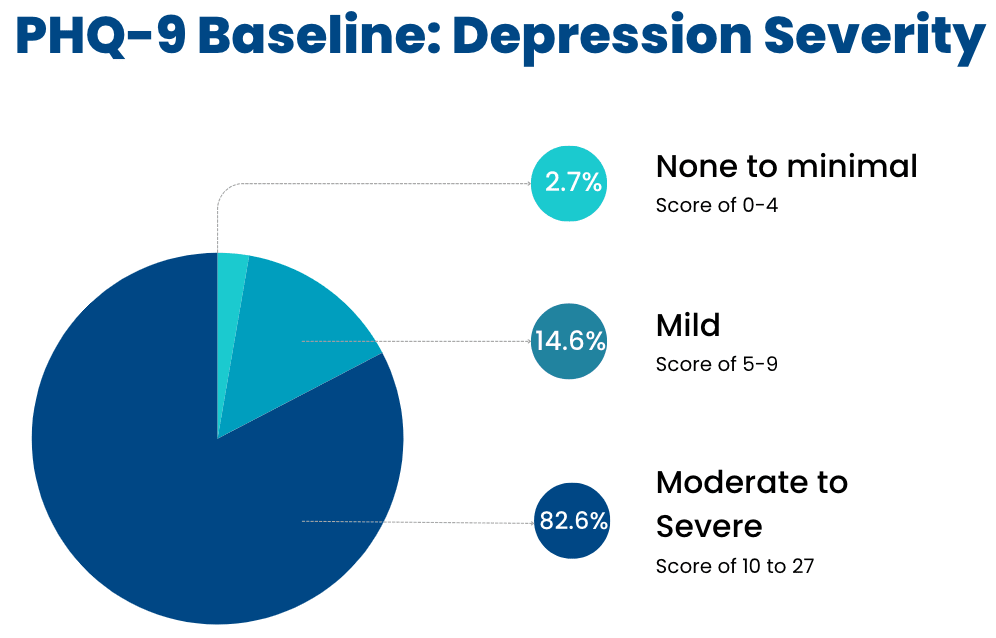 PHQ-9 Baseline: Depression Severity

2.7%
None to minimal
Score of 0-4

14.6%
Mild
Score of 5-9

82.6%
Moderate to Severe
Score of 10 to 27